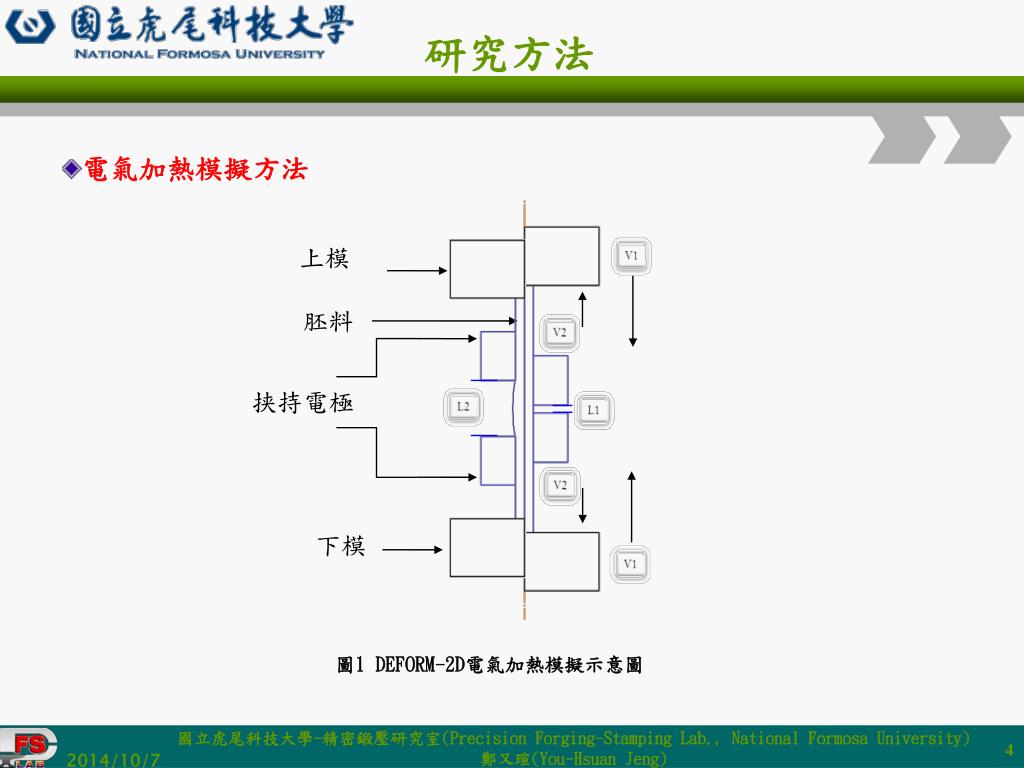 國立虎尾科技大學
NATIONAL FORMOSA UNIVERSITY

研究方法

◈電氣加熱模擬方法

上模

胚料

挾持電極

下模

V1

V2

L2

L1

V2

V1

圖1 DEFORM-2D電氣加熱模擬示意圖

FS LAB

2014/10/7

國立虎尾科技大學-精密鍛壓研究室(Precision Forging-Stamping Lab., National Formosa University)
鄭又瑄(You-Hsuan Jeng)

4